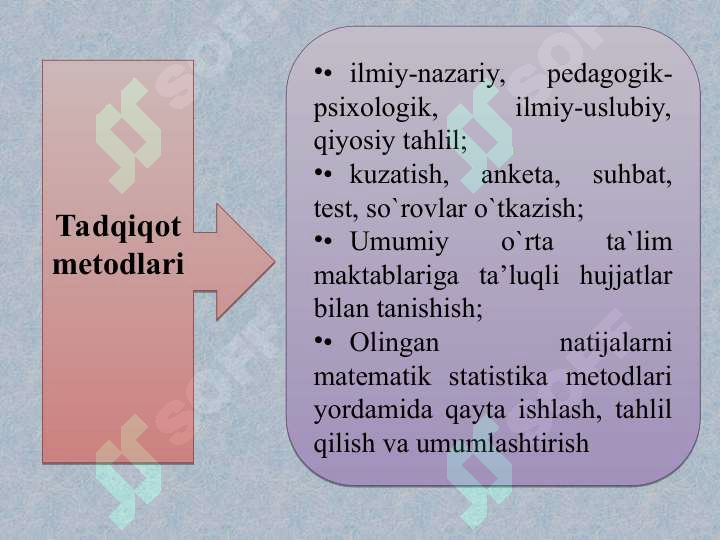 Tadqiqot metodlari

•• ilmiy-nazariy, pedagogik-psixologik, ilmiy-uslubiy, qiyosiy tahlil;
•• kuzatish, anketa, suhbat, test, so`rovlar o`tkazish;
•• Umumiy o`rta ta`lim maktablariga ta’luqli hujjatlar bilan tanishish;
•• Olingan natijalarni matematik statistika metodlari yordamida qayta ishlash, tahlil qilish va umumlashtirish